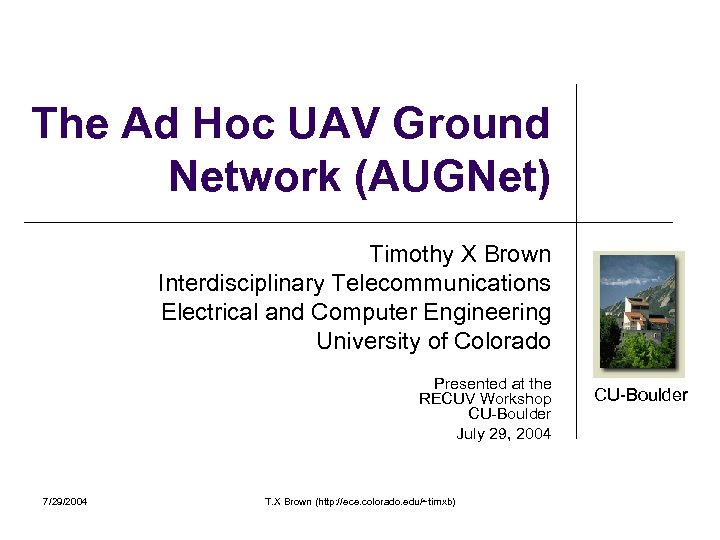 The Ad Hoc UAV Ground Network (AUGNet)

Timothy X Brown
Interdisciplinary Telecommunications
Electrical and Computer Engineering
University of Colorado

Presented at the
RECUV Workshop
CU-Boulder
July 29, 2004

CU-Boulder

7/29/2004

T.X Brown (http://ece.colorado.edu/~timxb)